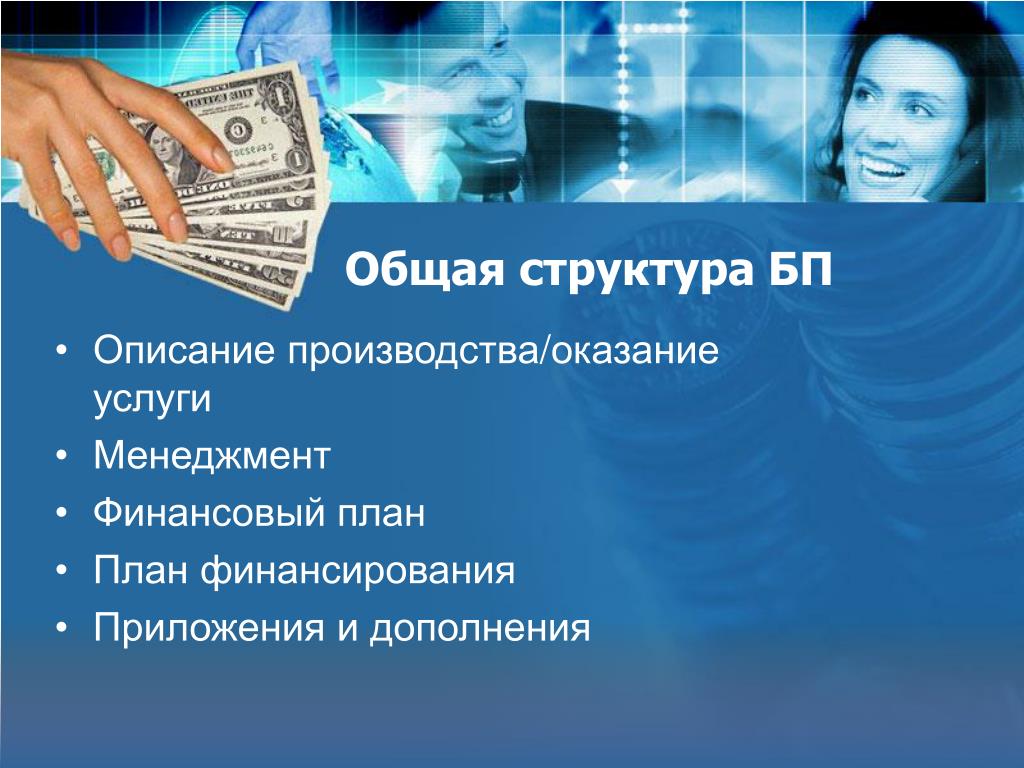 Общая структура БП

• Описание производства/оказание услуги
• Менеджмент
• Финансовый план
• План финансирования
• Приложения и дополнения